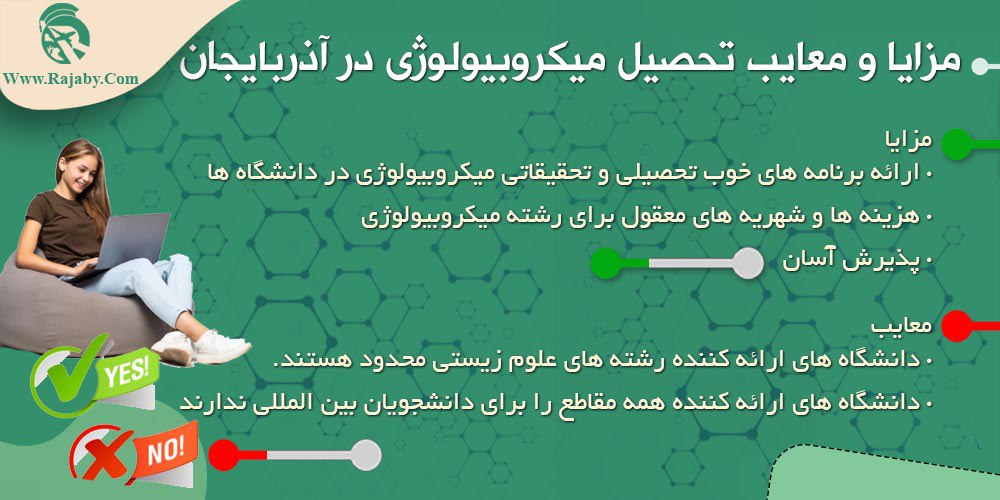 Www.Rajaby.Com

مزایا و معایب تحصیل میکروبیولوژی در آذربایجان

مزایا
• ارائه برنامه های خوب تحصیلی و تحقیقاتی میکروبیولوژی در دانشگاه ها
• هزینه ها و شهریه های معقول برای رشته میکروبیولوژی
• پذیرش آسان

معایب
• دانشگاه های ارائه کننده رشته های علوم زیستی محدود هستند.
• دانشگاه های ارائه کننده همه مقاطع را برای دانشجویان بین المللی ندارند

YES!

NO!